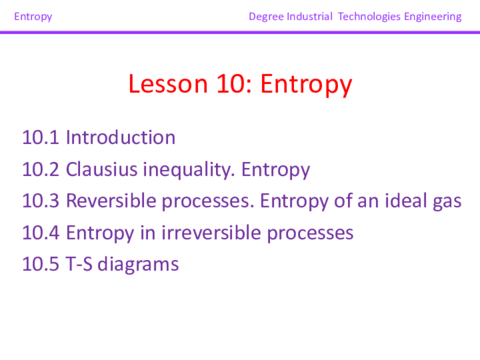 Entropy

Degree Industrial Technologies Engineering

Lesson 10: Entropy

10.1 Introduction
10.2 Clausius inequality. Entropy
10.3 Reversible processes. Entropy of an ideal gas
10.4 Entropy in irreversible processes
10.5 T-S diagrams